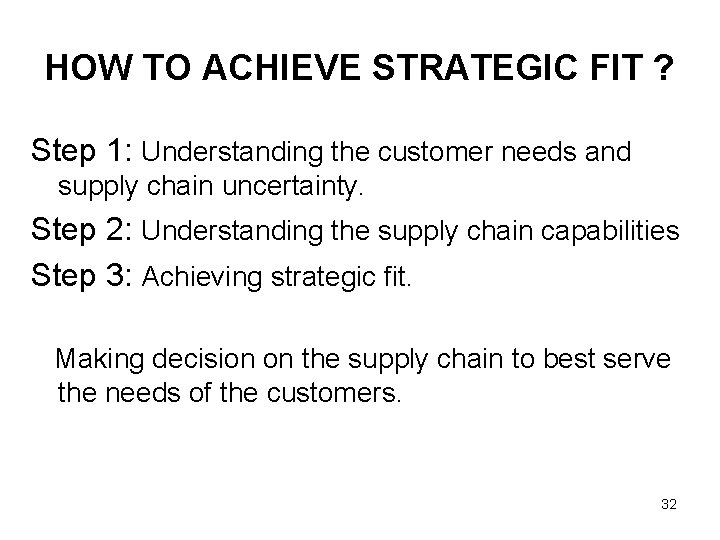 HOW TO ACHIEVE STRATEGIC FIT ?

Step 1: Understanding the customer needs and supply chain uncertainty.

Step 2: Understanding the supply chain capabilities

Step 3: Achieving strategic fit.

Making decision on the supply chain to best serve the needs of the customers.

32